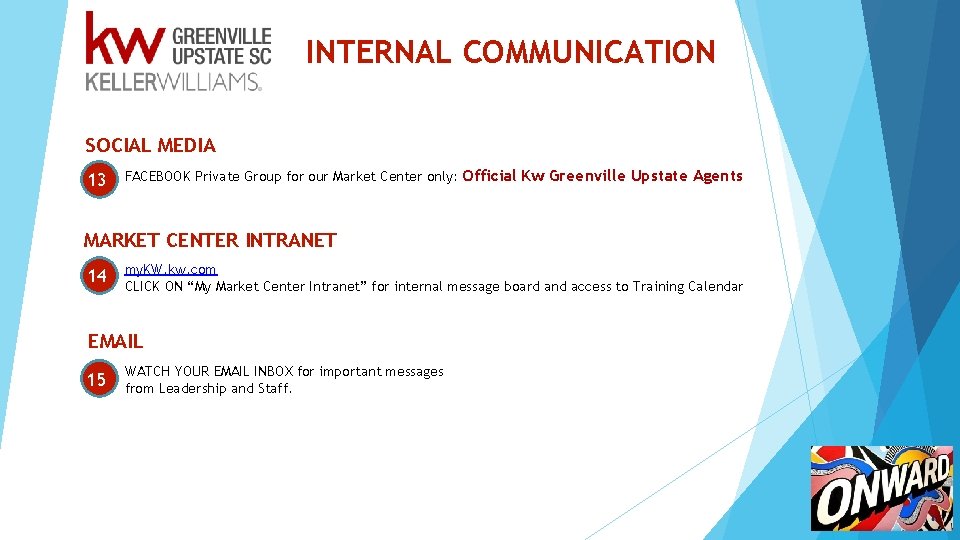 kw GREENVILLE UPSTATE SC
KELLERWILLIAMS.

INTERNAL COMMUNICATION

SOCIAL MEDIA

13 FACEBOOK Private Group for our Market Center only: Official Kw Greenville Upstate Agents

MARKET CENTER INTRANET

14 myKW.kw.com
CLICK ON “My Market Center Intranet” for internal message board and access to Training Calendar

EMAIL

15 WATCH YOUR EMAIL INBOX for important messages from Leadership and Staff.

ONWARD